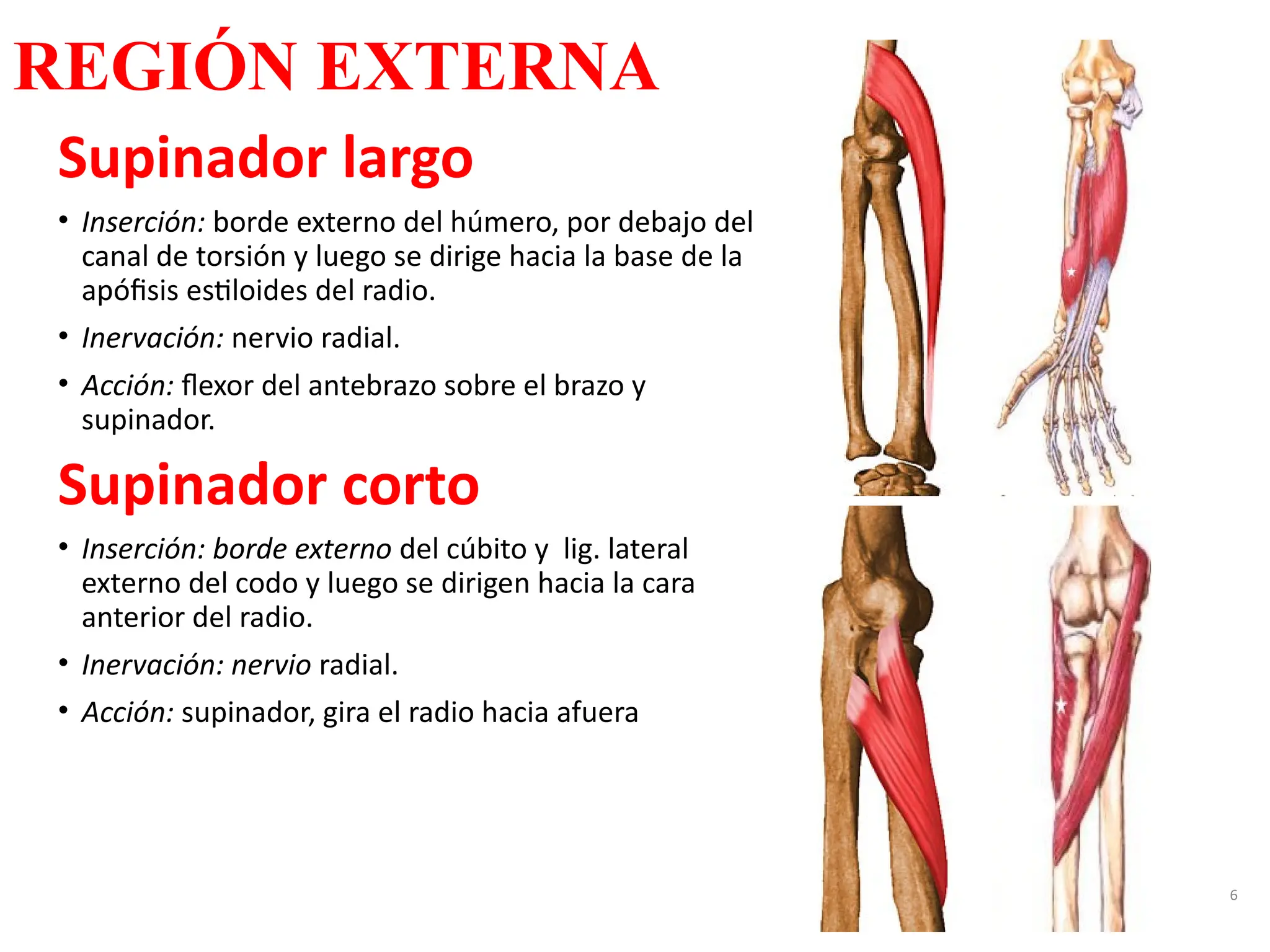 REGIÓN EXTERNA

Supinador largo

• Inserción: borde externo del húmero, por debajo del canal de torsión y luego se dirige hacia la base de la apófisis estiloides del radio.

• Inervación: nervio radial.

• Acción: flexor del antebrazo sobre el brazo y supinador.

Supinador corto

• Inserción: borde externo del cúbito y lig. lateral externo del codo y luego se dirigen hacia la cara anterior del radio.

• Inervación: nervio radial.

• Acción: supinador, gira el radio hacia afuera

6